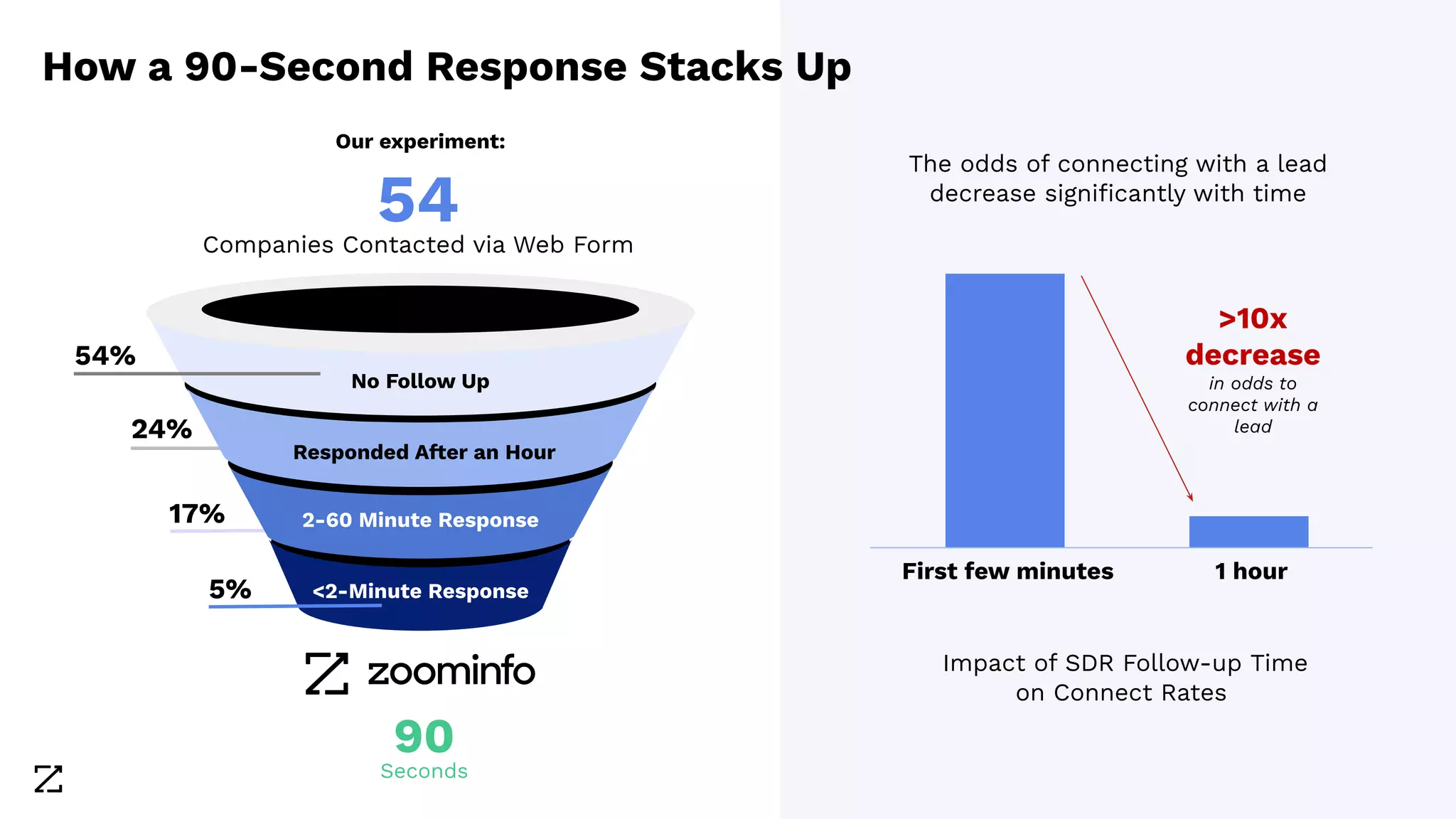 How a 90-Second Response Stacks Up

Our experiment:

54

Companies Contacted via Web Form

54%

No Follow Up

24%

Responded After an Hour

17%

2-60 Minute Response

5%

<2-Minute Response

zoominfo

90

Seconds

The odds of connecting with a lead decrease significantly with time

>10x decrease

in odds to connect with a lead

First few minutes

1 hour

Impact of SDR Follow-up Time on Connect Rates